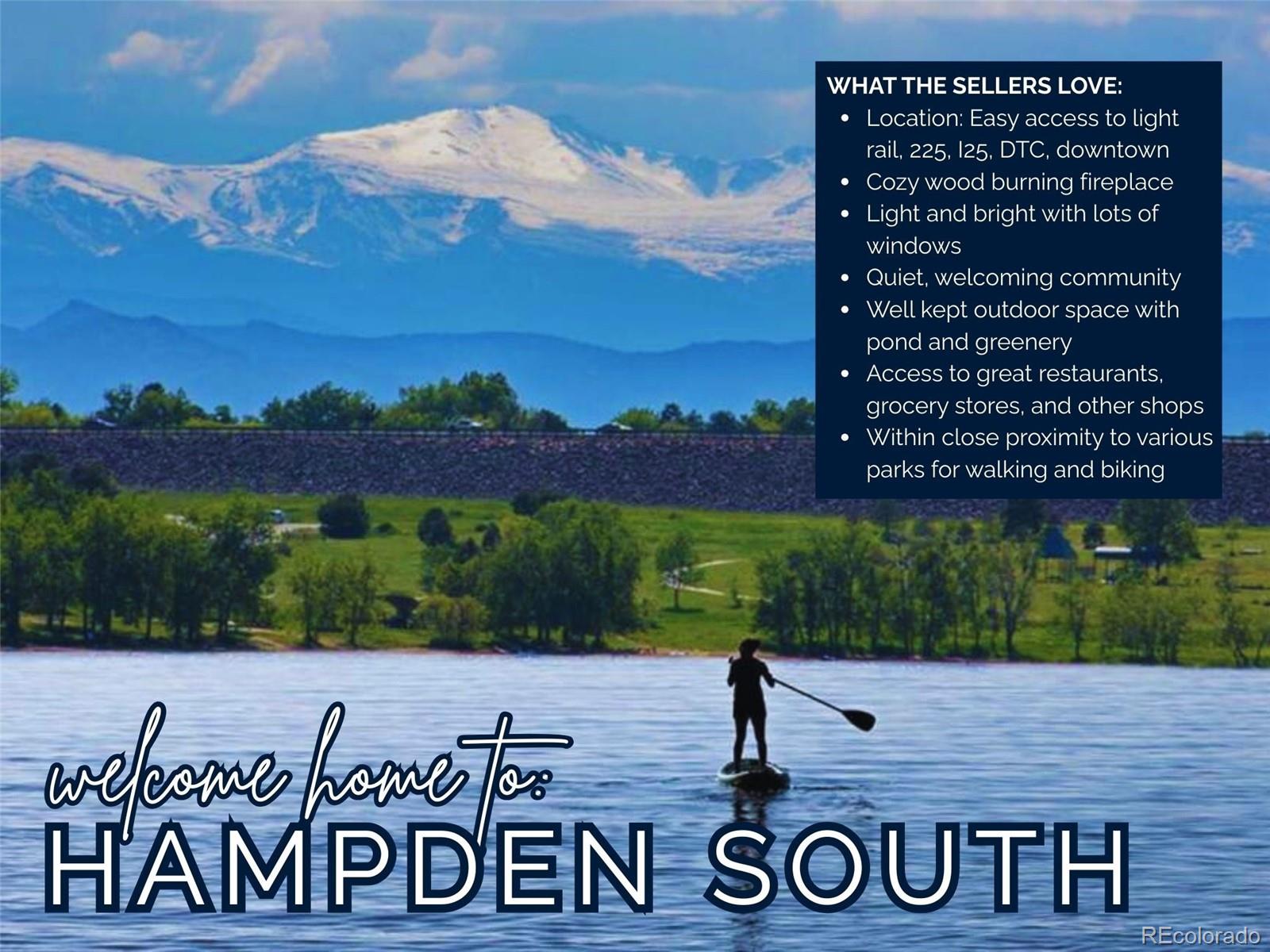 WHAT THE SELLERS LOVE:

- Location: Easy access to light rail, 225, I25, DTC, downtown
- Cozy wood burning fireplace
- Light and bright with lots of windows
- Quiet, welcoming community
- Well kept outdoor space with pond and greenery
- Access to great restaurants, grocery stores, and other shops
- Within close proximity to various parks for walking and biking

welcome home to:
HAMPDEN SOUTH

REcolorado